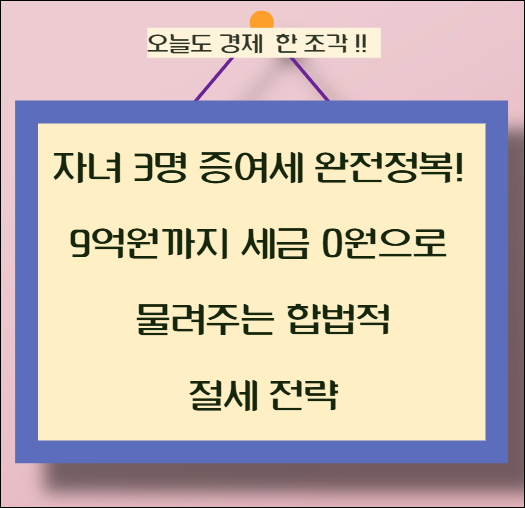 오늘도 경제 한 조각 !!

자녀 3명 증여세 완전정복!

9억원까지 세금 0원으로

물려주는 합법적

절세 전략